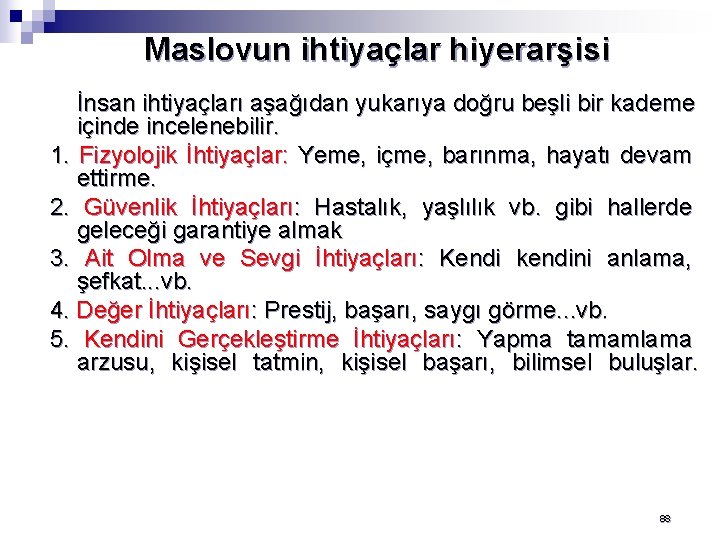 Maslovun ihtiyaçlar hiyerarşisi

İnsan ihtiyaçları aşağıdan yukarıya doğru beşli bir kademe içinde incelenebilir.

1. Fizyolojik İhtiyaçlar: Yeme, içme, barınma, hayatı devam ettirme.

2. Güvenlik İhtiyaçları: Hastalık, yaşlılık vb. gibi hallerde geleceği garantiye almak

3. Ait Olma ve Sevgi İhtiyaçları: Kendi kendini anlama, şefkat...vb.

4. Değer İhtiyaçları: Prestij, başarı, saygı görme...vb.

5. Kendini Gerçekleştirme İhtiyaçları: Yapma tamamlama arzusu, kişisel tatmin, kişisel başarı, bilimsel buluşlar.

88